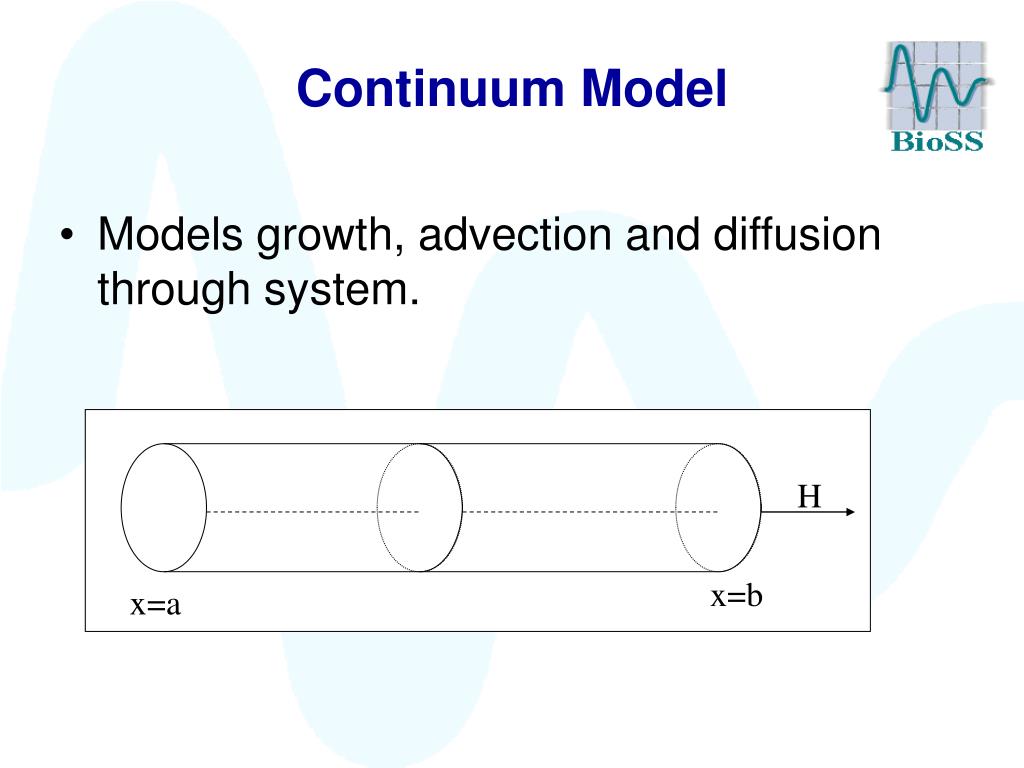 Continuum Model

BioSS

• Models growth, advection and diffusion through system.

H

x=a

x=b